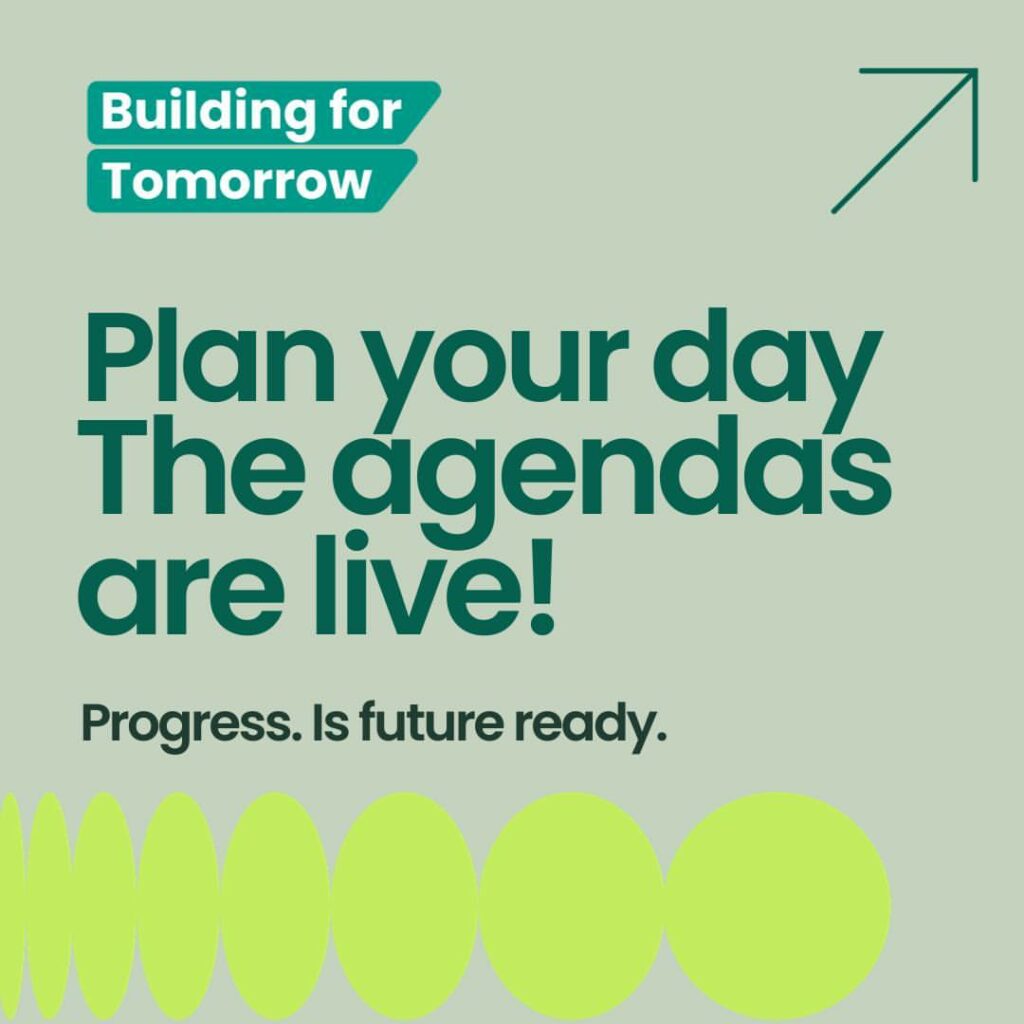 Building for Tomorrow

Plan your day The agendas are live!

Progress. Is future ready.